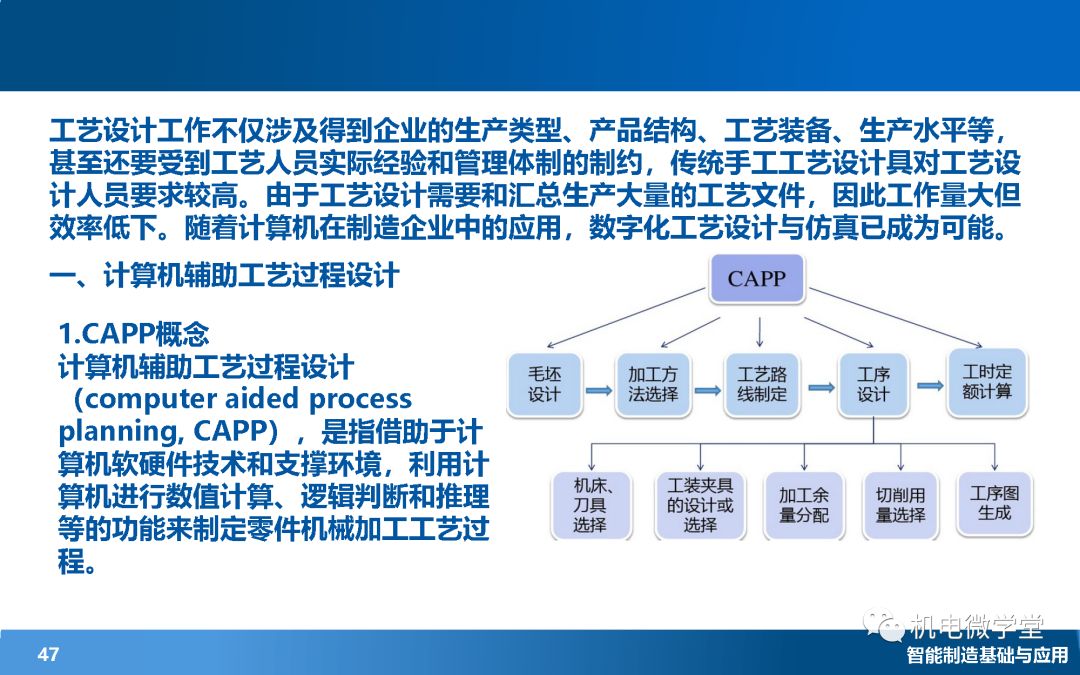 工艺设计工作不仅涉及得到企业的生产类型、产品结构、工艺装备、生产水平等，甚至还要受到工艺人员实际经验和管理体制的制约，传统手工工艺设计具对工艺设计人员要求较高。由于工艺设计需要和汇总生产大量的工艺文件，因此工作量大但效率低下。随着计算机在制造企业中的应用，数字化工艺设计与仿真已成为可能。

一、计算机辅助工艺过程设计

1.CAPP概念
计算机辅助工艺过程设计（computer aided process planning, CAPP），是指借助于计算机软硬件技术和支撑环境，利用计算机进行数值计算、逻辑判断和推理等的功能来制定零件机械加工工艺过程。

CAPP

毛坯设计

加工方法选择

工艺路线制定

工序设计

工时定额计算

机床、刀具选择

工装夹具的设计或选择

加工余量分配

切削用量选择

工序图生成

机电微学堂

47

智能制造基础与应用